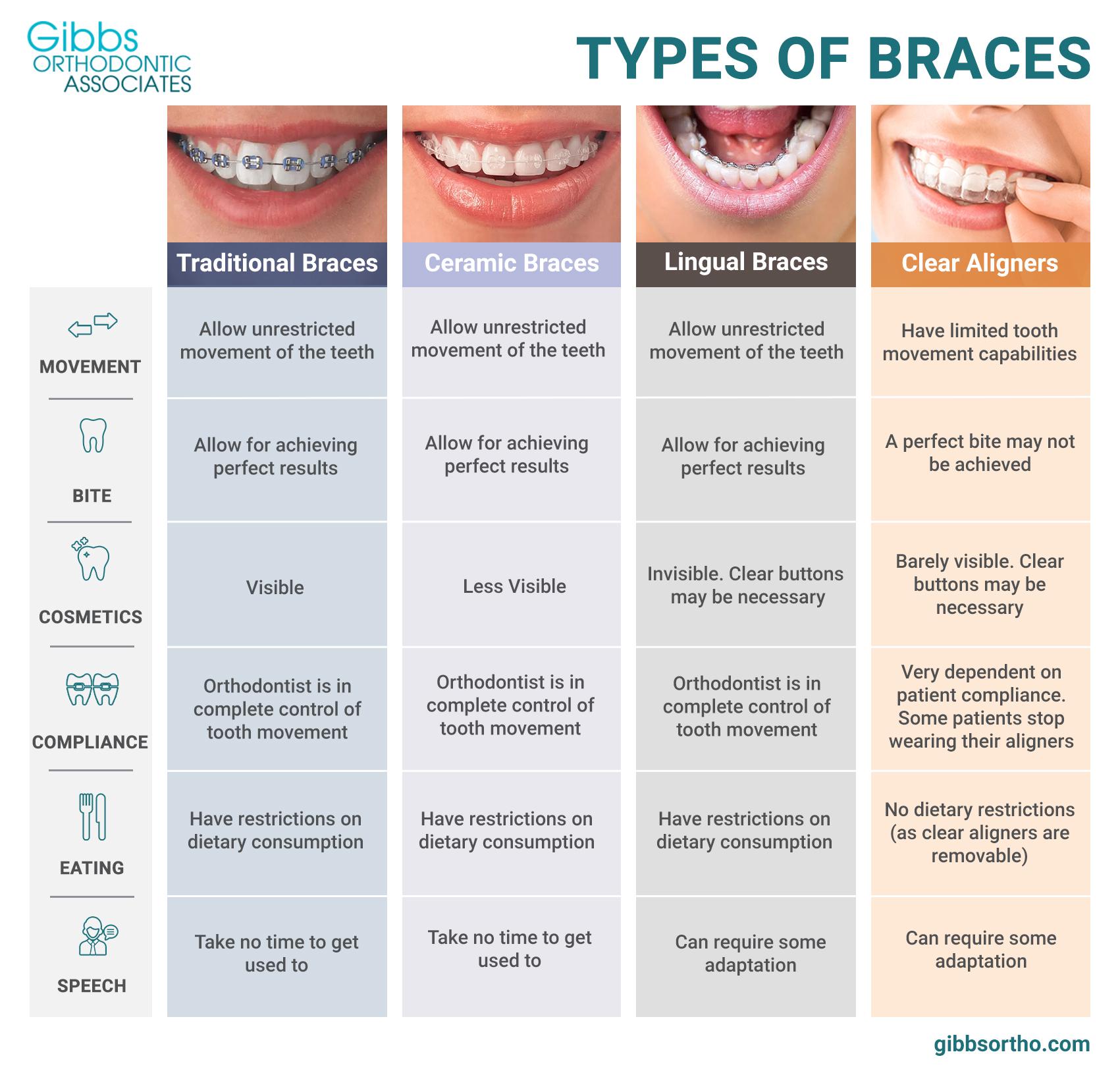 Gibbs ORTHODONTIC ASSOCIATES

TYPES OF BRACES

| | Traditional Braces | Ceramic Braces | Lingual Braces | Clear Aligners |
|---|---|---|---|---|
| MOVEMENT | Allow unrestricted movement of the teeth | Allow unrestricted movement of the teeth | Allow unrestricted movement of the teeth | Have limited tooth movement capabilities |
| BITE | Allow for achieving perfect results | Allow for achieving perfect results | Allow for achieving perfect results | A perfect bite may not be achieved |
| COSMETICS | Visible | Less Visible | Invisible. Clear buttons may be necessary | Barely visible. Clear buttons may be necessary |
| COMPLIANCE | Orthodontist is in complete control of tooth movement | Orthodontist is in complete control of tooth movement | Orthodontist is in complete control of tooth movement | Very dependent on patient compliance. Some patients stop wearing their aligners |
| EATING | Have restrictions on dietary consumption | Have restrictions on dietary consumption | Have restrictions on dietary consumption | No dietary restrictions (as clear aligners are removable) |
| SPEECH | Take no time to get used to | Take no time to get used to | Can require some adaptation | Can require some adaptation |

gibbsortho.com